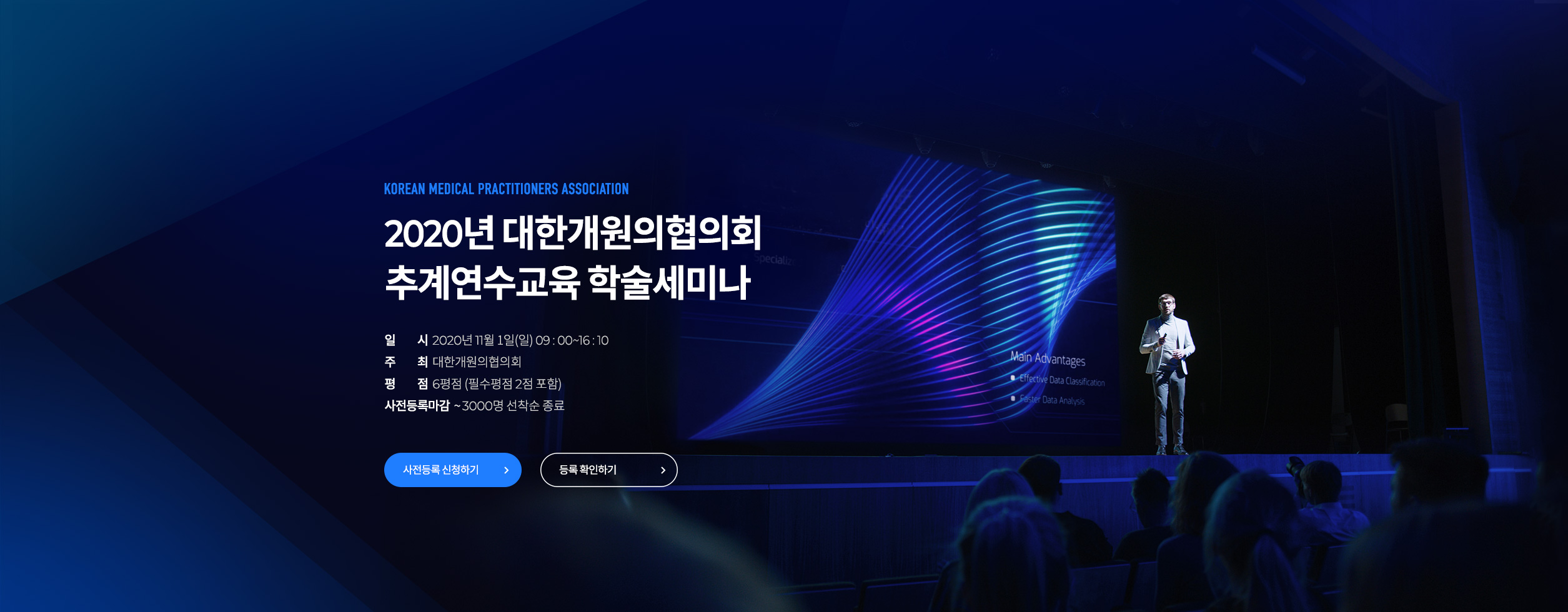 KOREAN MEDICAL PRACTITIONERS ASSOCIATION

2020년 대한개원의협의회
추계연수교육 학술세미나

일 시 2020년 11월 1일(일) 09 : 00~16 : 10
주 최 대한개원의협의회
평 점 6평점 (필수평점 2점 포함)
사전등록마감 ~3000명 선착순 종료

사전등록 신청하기
등록 확인하기

Main Advantages
Effective Data Classification
Faster Data Analysis